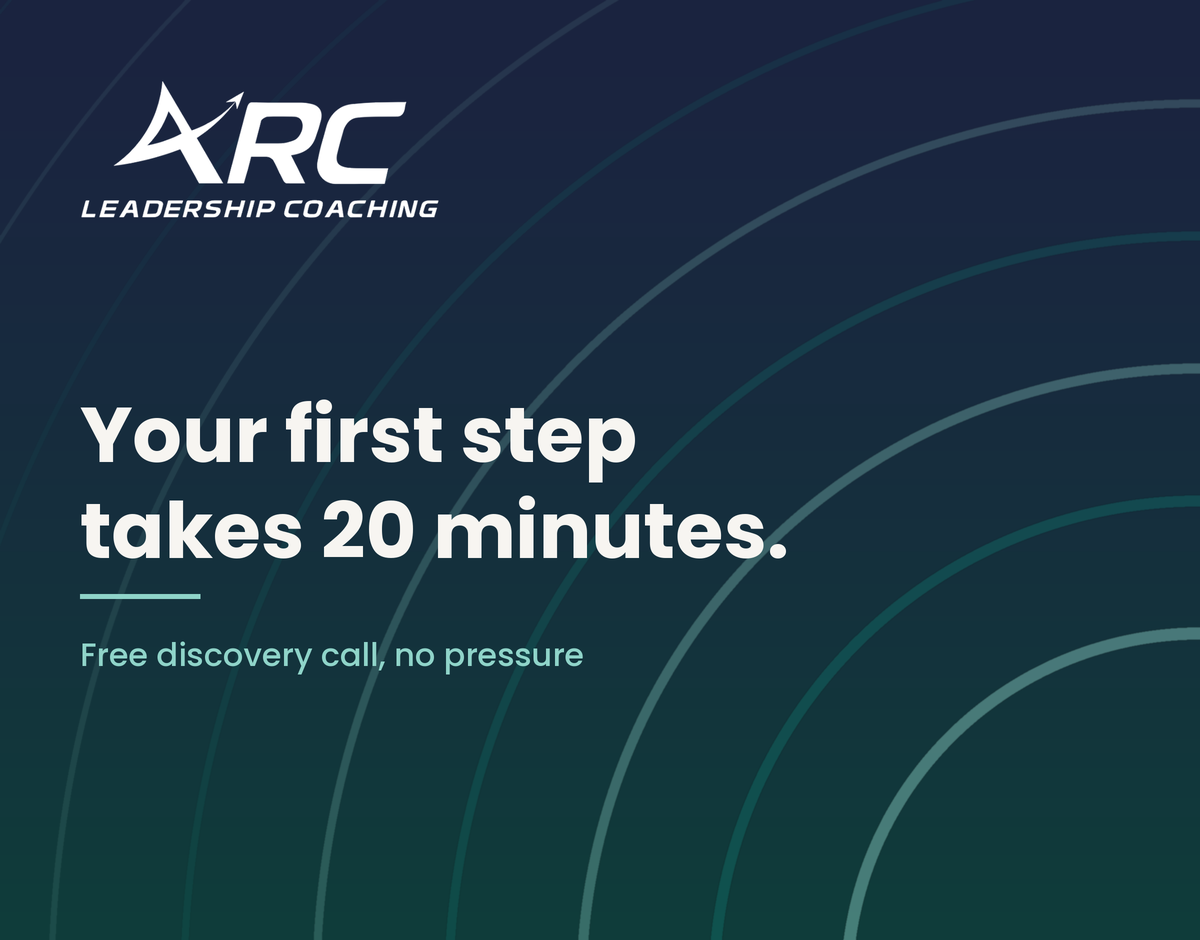 ARC
LEADERSHIP COACHING

Your first step takes 20 minutes.

Free discovery call, no pressure